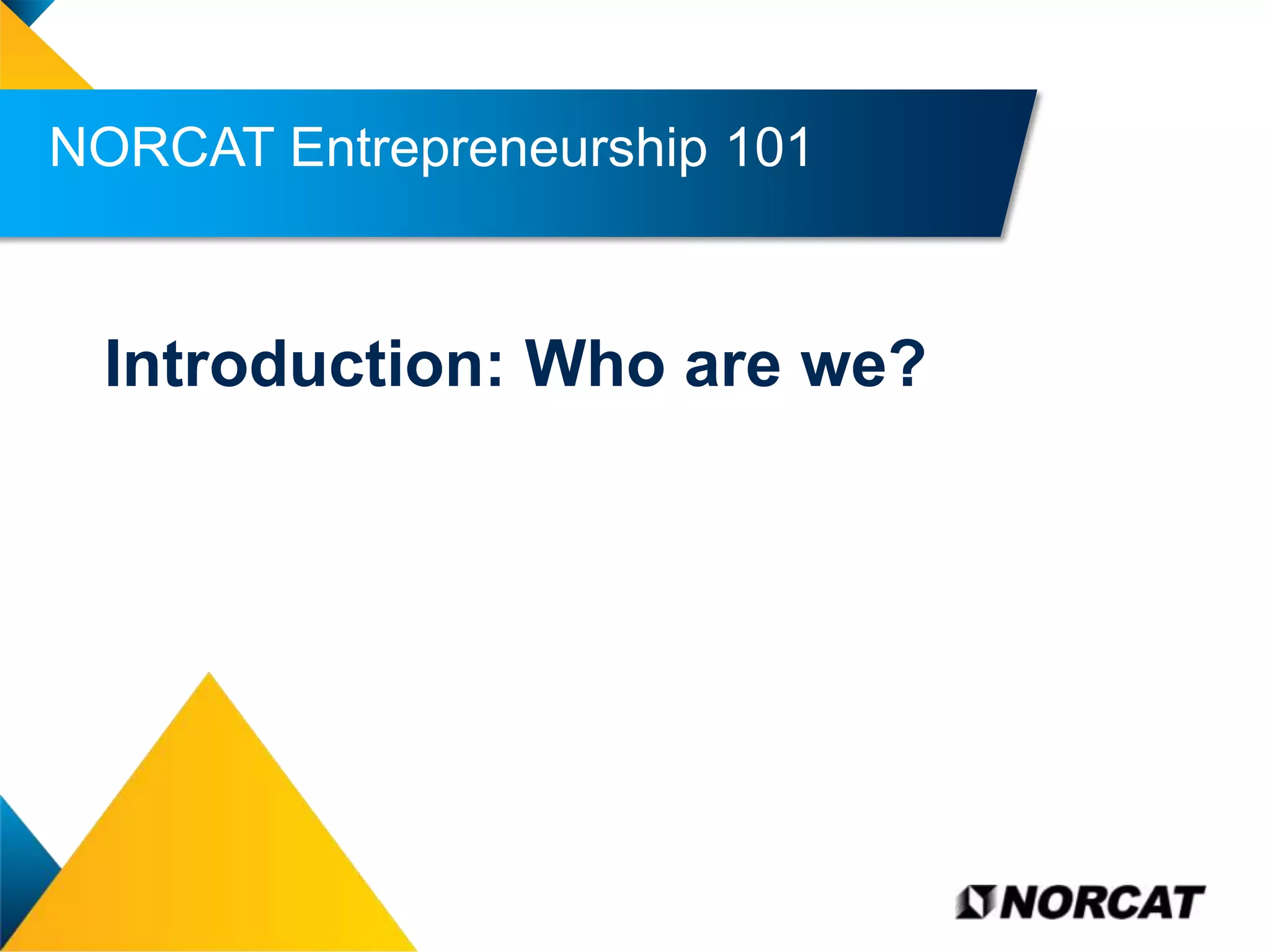 NORCAT Entrepreneurship 101

Introduction: Who are we?

NORCAT